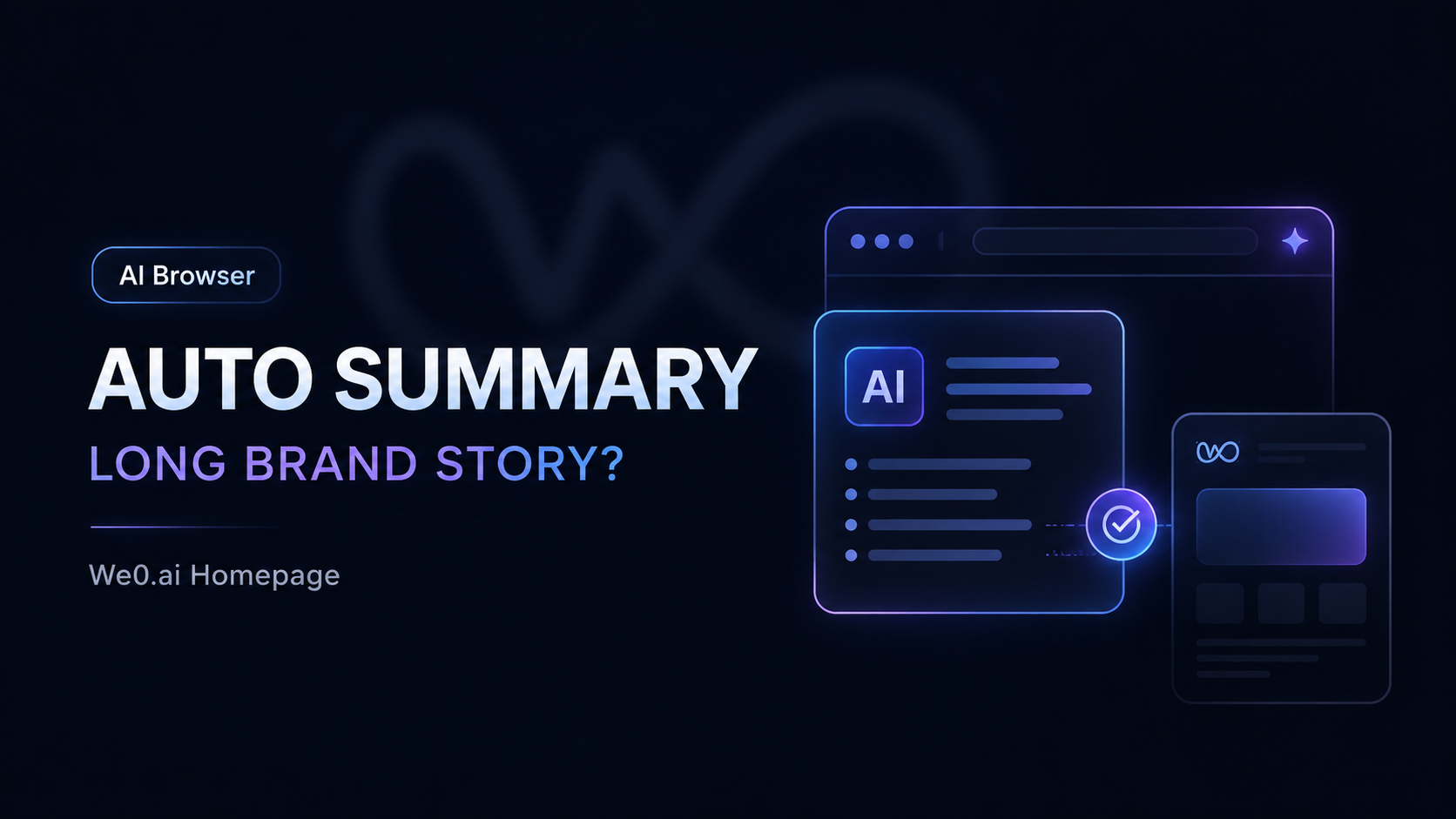 AI Browser

AUTO SUMMARY

LONG BRAND STORY?

We0.ai Homepage

AI